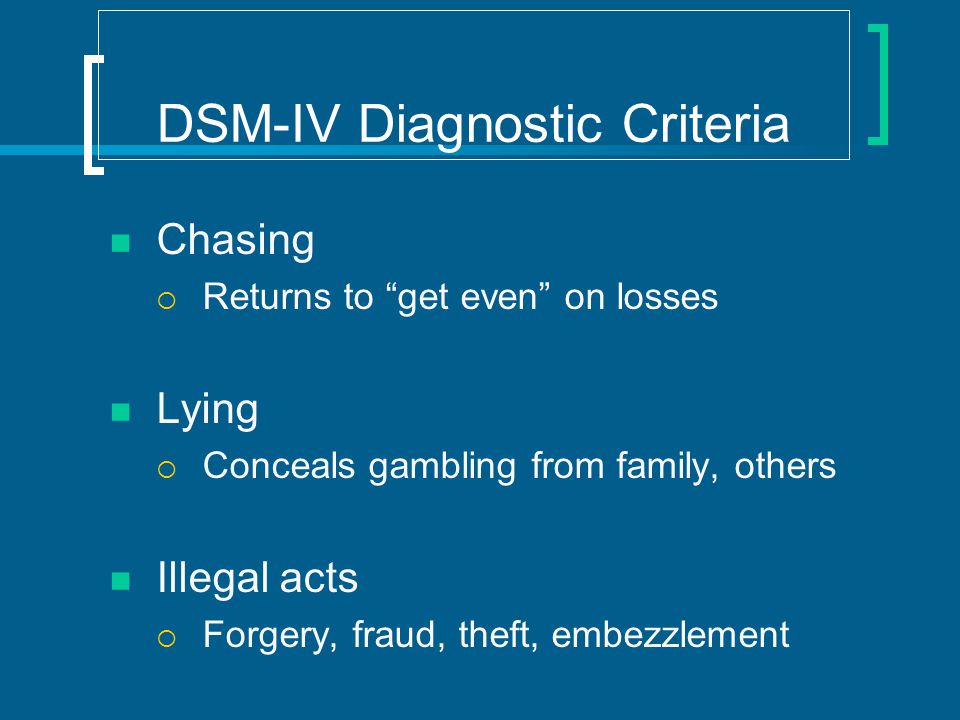 DSM-IV Diagnostic Criteria

Chasing

Returns to “get even” on losses

Lying

Conceals gambling from family, others

Illegal acts

Forgery, fraud, theft, embezzlement